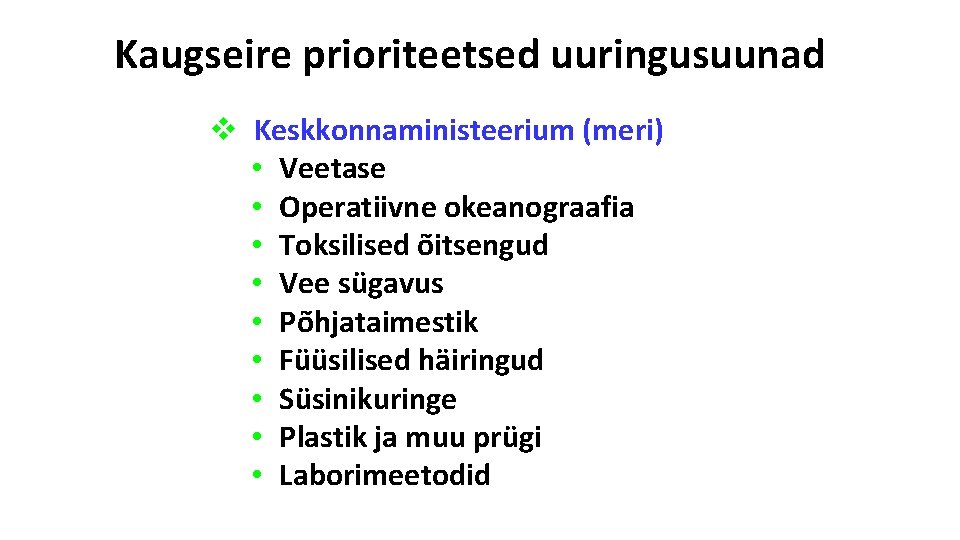 Kaugseire prioriteetsed uuringusuunad

❖ Keskkonnaministeerium (meri)
• Veetase
• Operatiivne okeanograafia
• Toksilised õitsengud
• Vee sügavus
• Põhjataimestik
• Füüsilised häiringud
• Süsinikuringe
• Plastik ja muu prügi
• Laborimeetodid